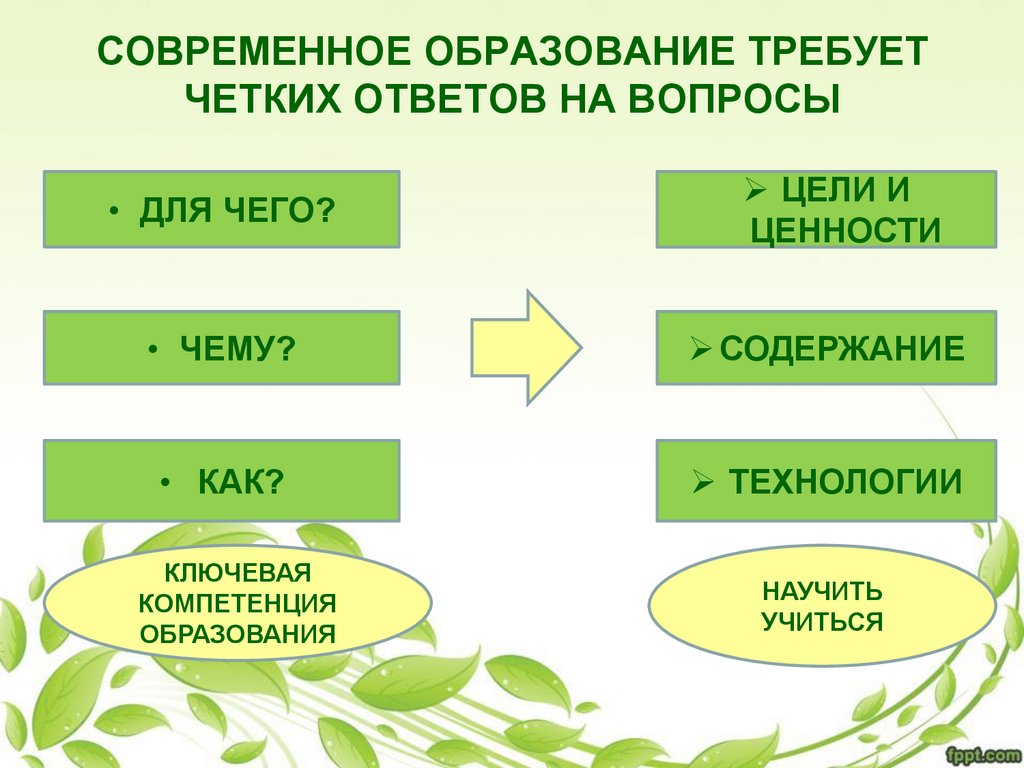 СОВРЕМЕННОЕ ОБРАЗОВАНИЕ ТРЕБУЕТ ЧЕТКИХ ОТВЕТОВ НА ВОПРОСЫ

• ДЛЯ ЧЕГО?

• ЧЕМУ?

• КАК?

➢ ЦЕЛИ И ЦЕННОСТИ

➢ СОДЕРЖАНИЕ

➢ ТЕХНОЛОГИИ

КЛЮЧЕВАЯ КОМПЕТЕНЦИЯ ОБРАЗОВАНИЯ

НАУЧИТЬ УЧИТЬСЯ

fppt.com